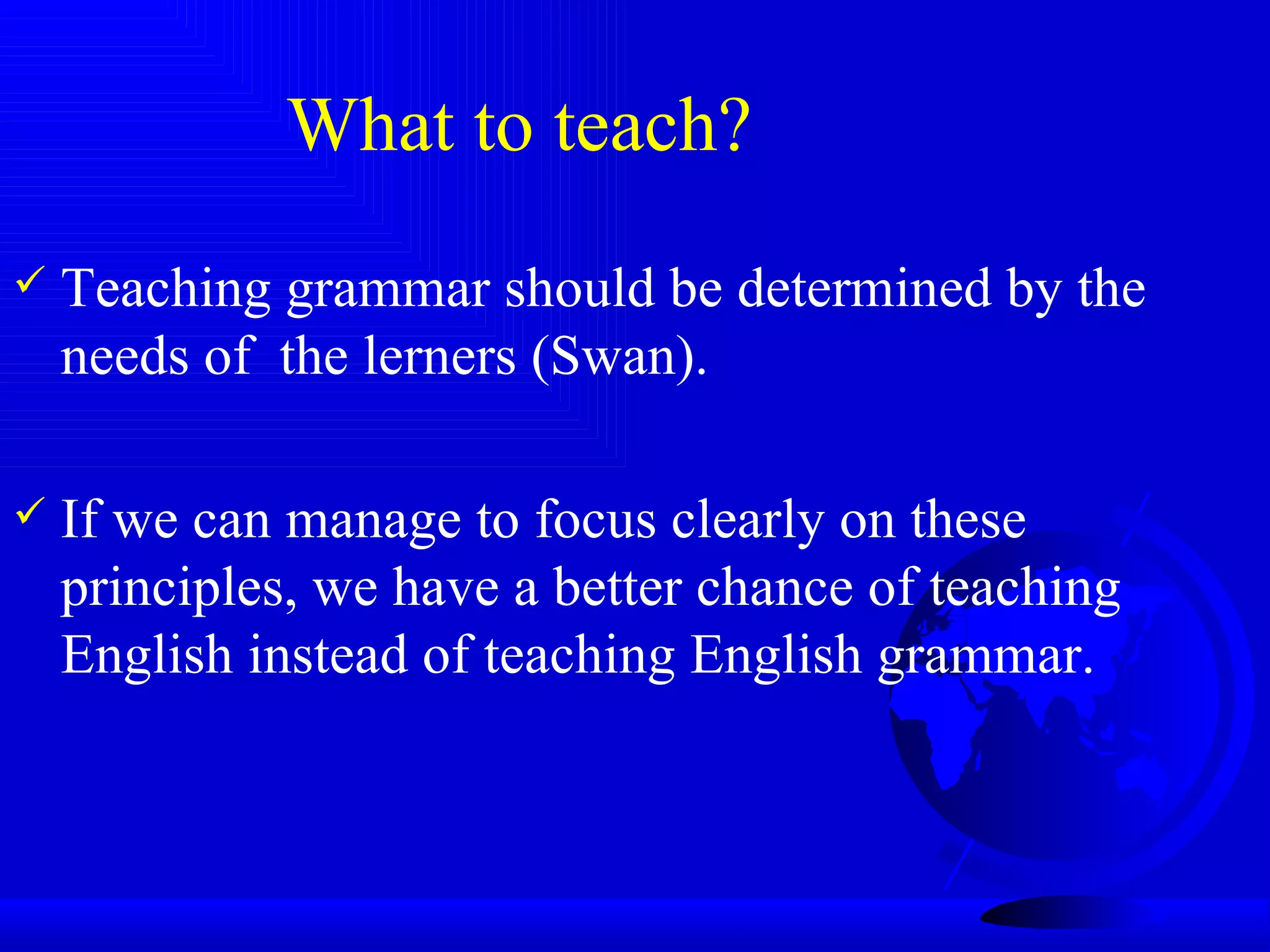 What to teach?

✓ Teaching grammar should be determined by the needs of the lerners (Swan).

✓ If we can manage to focus clearly on these principles, we have a better chance of teaching English instead of teaching English grammar.